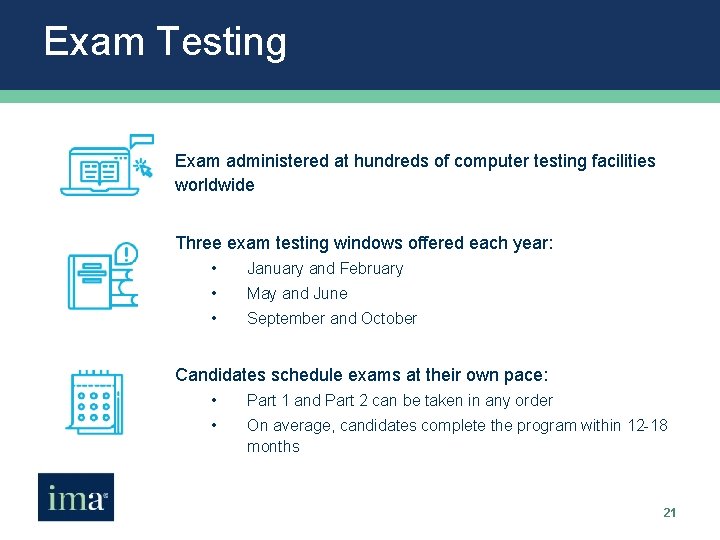 Exam Testing

Exam administered at hundreds of computer testing facilities worldwide

Three exam testing windows offered each year:
• January and February
• May and June
• September and October

Candidates schedule exams at their own pace:
• Part 1 and Part 2 can be taken in any order
• On average, candidates complete the program within 12-18 months

ima

21